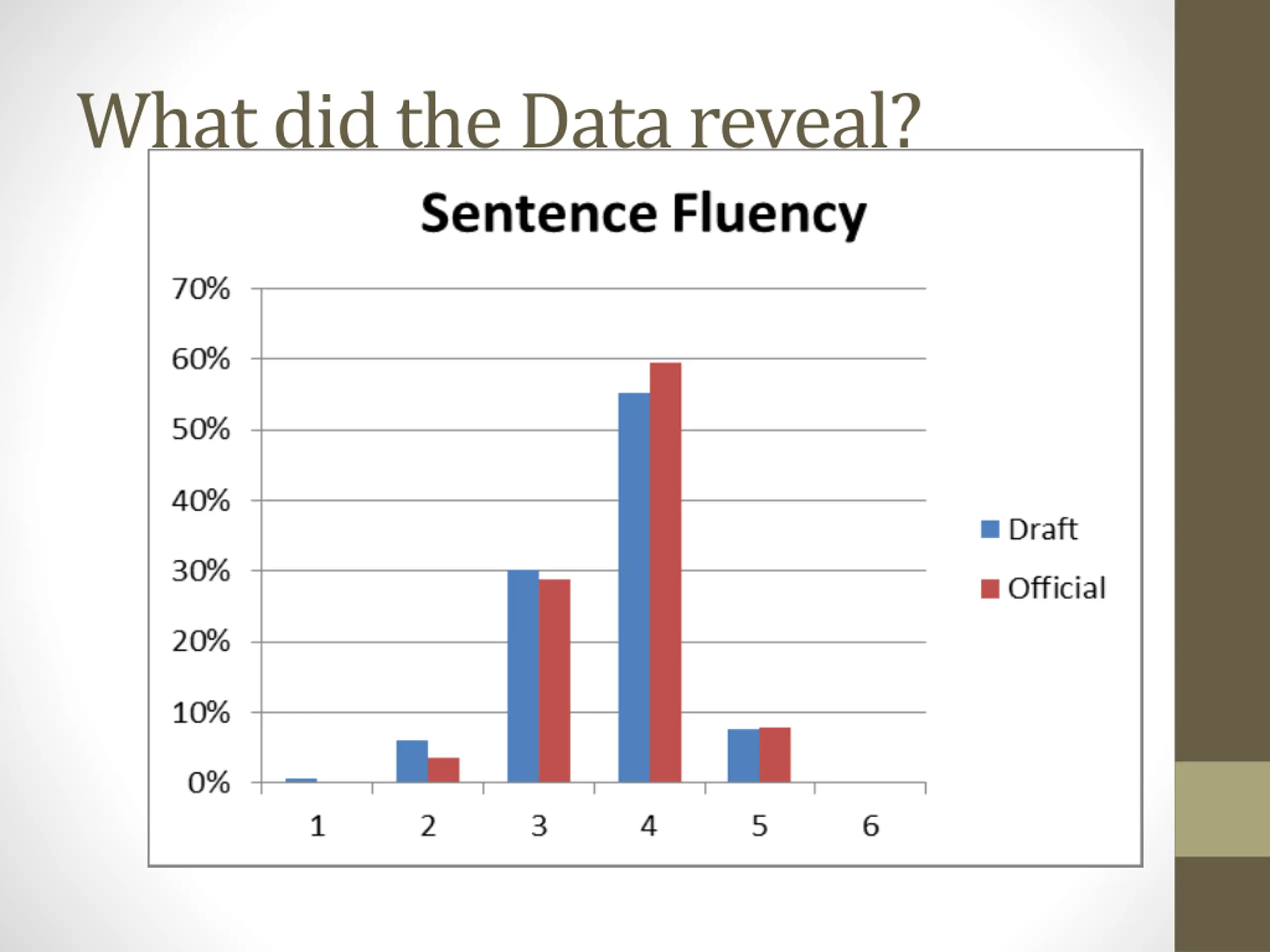 What did the Data reveal?

Sentence Fluency

70%
60%
50%
40%
30%
20%
10%
0%

1 2 3 4 5 6

Draft
Official